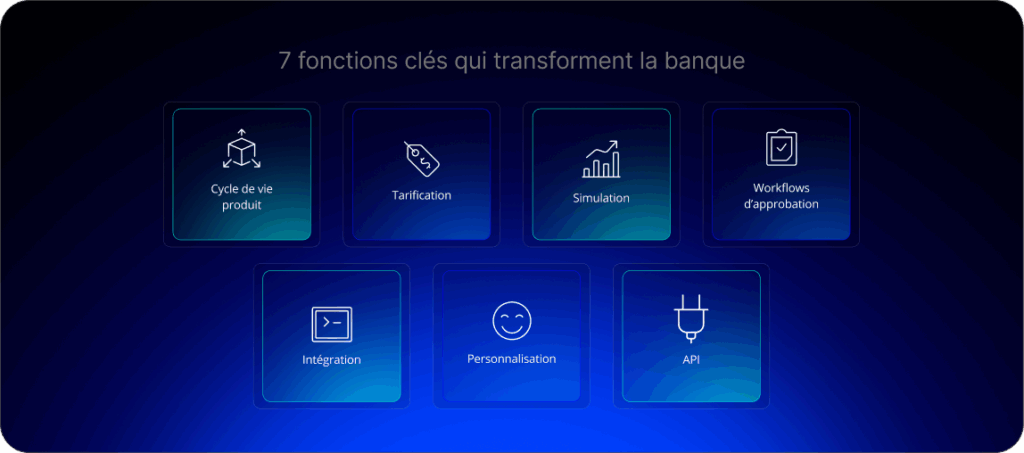 7 fonctions clés qui transforment la banque

Cycle de vie produit

Tarification

Simulation

Workflows d'approbation

Intégration

Personnalisation

API